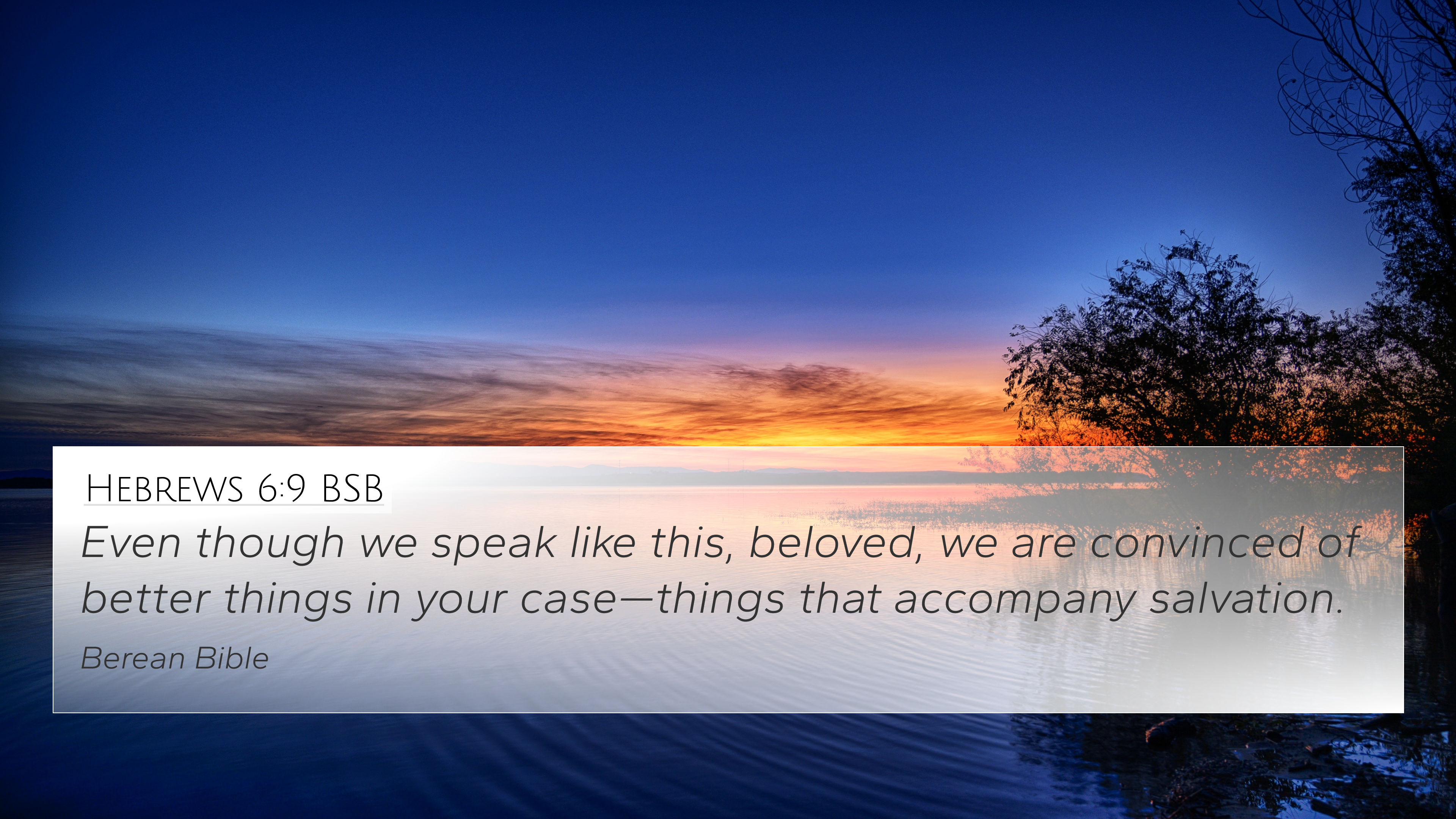 Hebrews 6:9 BSB

Even though we speak like this, beloved, we are convinced of better things in your case—things that accompany salvation.

Berean Bible